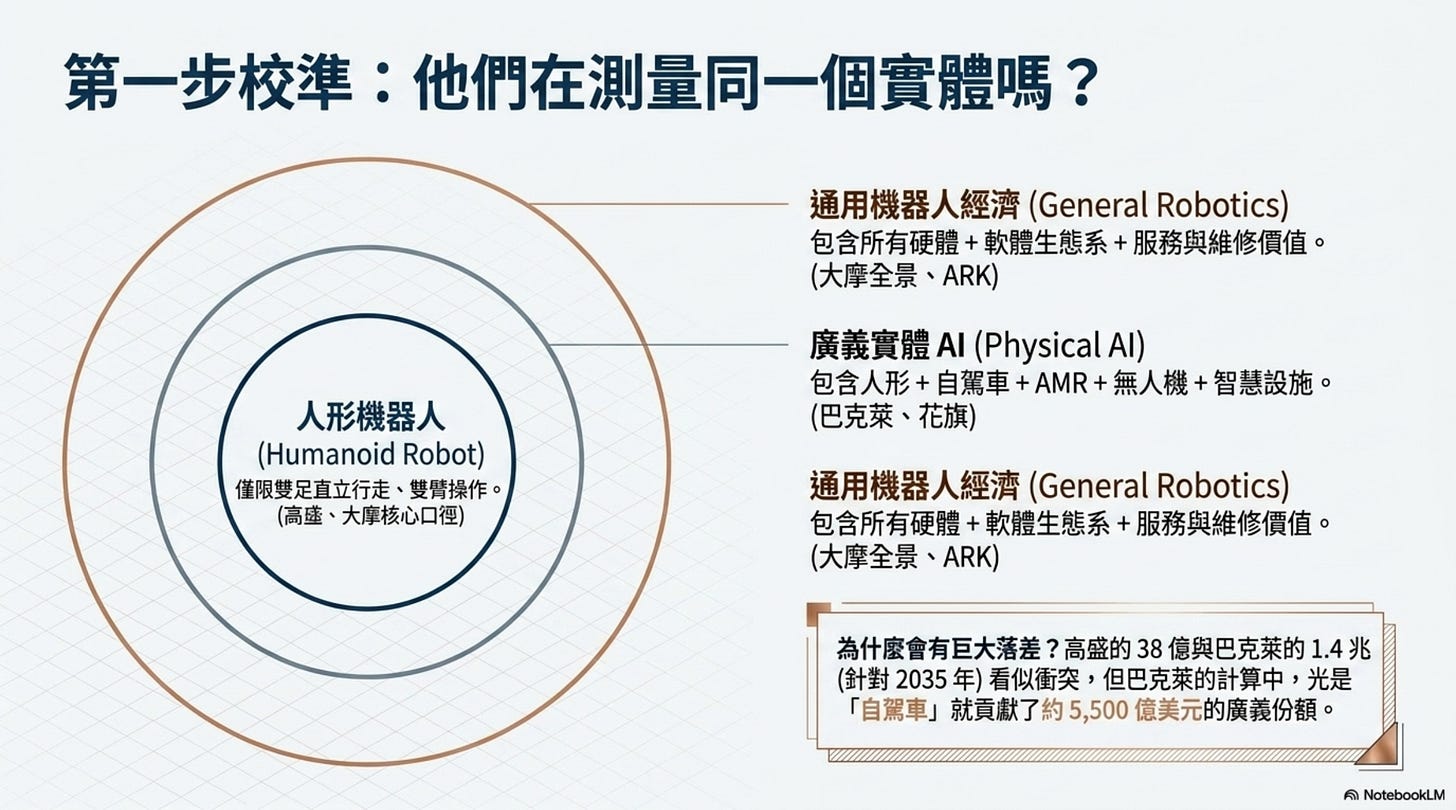 第一步校準：他們在測量同一個實體嗎？

人形機器人
(Humanoid Robot)
僅限雙足直立行走、雙臂操作。
(高盛、大摩核心口徑)

通用機器人經濟 (General Robotics)
包含所有硬體 + 軟體生態系 + 服務與維修價值。
(大摩全景、ARK)

廣義實體 AI (Physical AI)
包含人形 + 自駕車 + AMR + 無人機 + 智慧設施。
(巴克萊、花旗)

通用機器人經濟 (General Robotics)
包含所有硬體 + 軟體生態系 + 服務與維修價值。
(大摩全景、ARK)

為什麼會有巨大落差？高盛的 38 億與巴克萊的 1.4 兆 (針對 2035 年) 看似衝突，但巴克萊的計算中，光是「自駕車」就貢獻了約 5,500 億美元的廣義份額。

NotebookLM